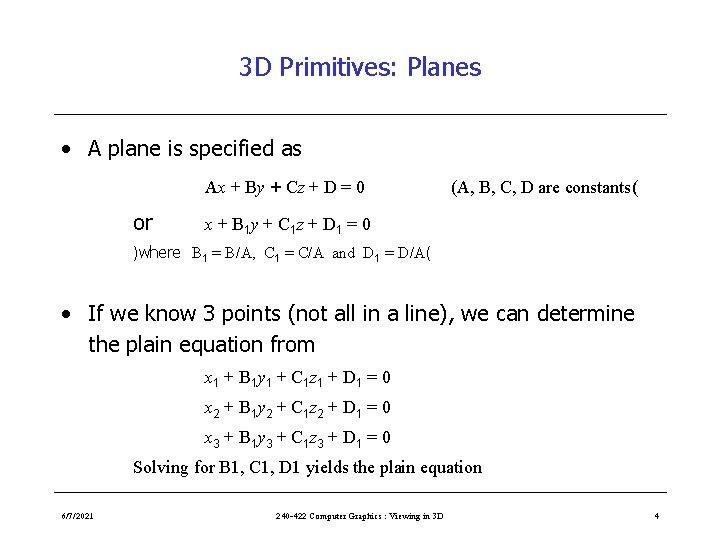 3D Primitives: Planes

• A plane is specified as

$Ax + By + Cz + D = 0$ (A, B, C, D are constants(

or $x + B_1y + C_1z + D_1 = 0$

)where $B_1 = B/A$, $C_1 = C/A$ and $D_1 = D/A$(

• If we know 3 points (not all in a line), we can determine the plain equation from

$x_1 + B_1y_1 + C_1z_1 + D_1 = 0$

$x_2 + B_1y_2 + C_1z_2 + D_1 = 0$

$x_3 + B_1y_3 + C_1z_3 + D_1 = 0$

Solving for B1, C1, D1 yields the plain equation

6/7/2021 240-422 Computer Graphics : Viewing in 3D 4